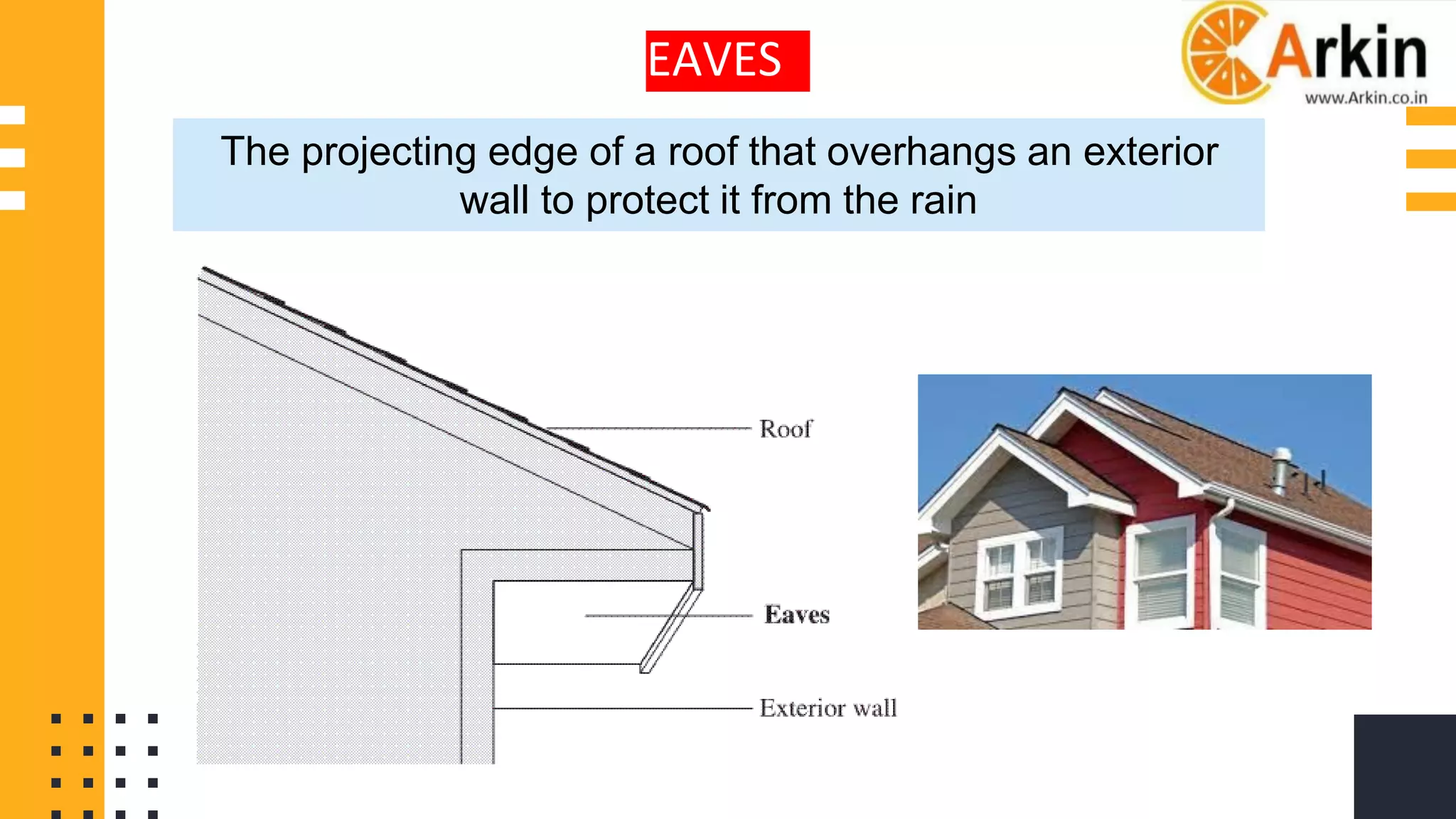 EAVES

Arkin
www.Arkin.co.in

The projecting edge of a roof that overhangs an exterior wall to protect it from the rain

Roof

Eaves

Exterior wall